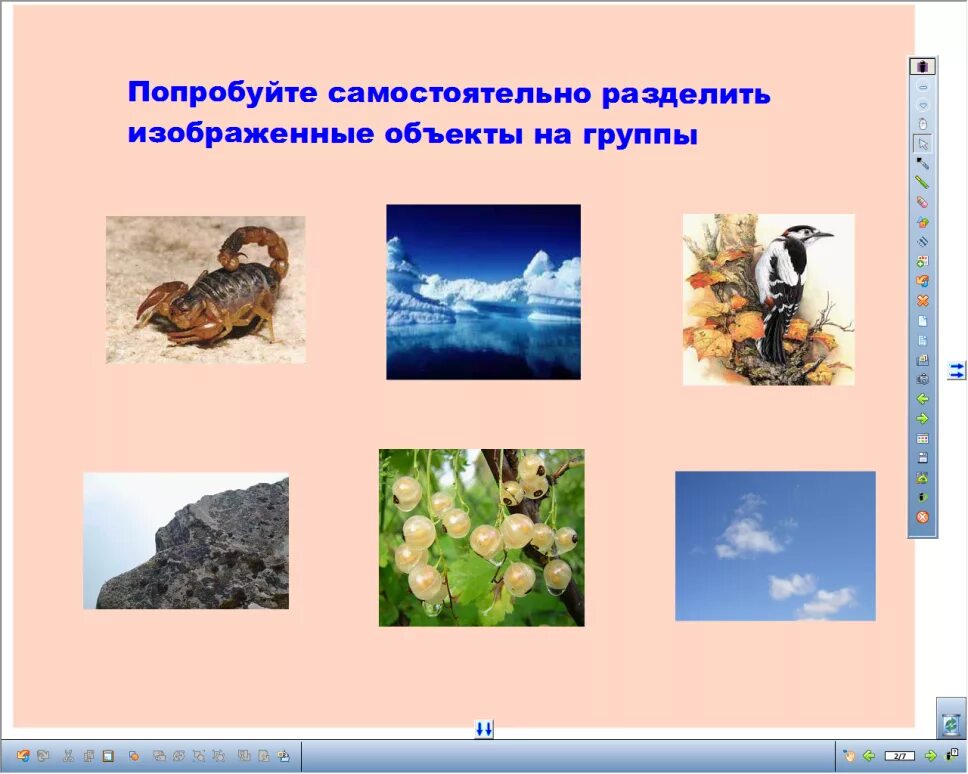 Попробуйте самостоятельно разделить изображенные объекты на группы

2/7